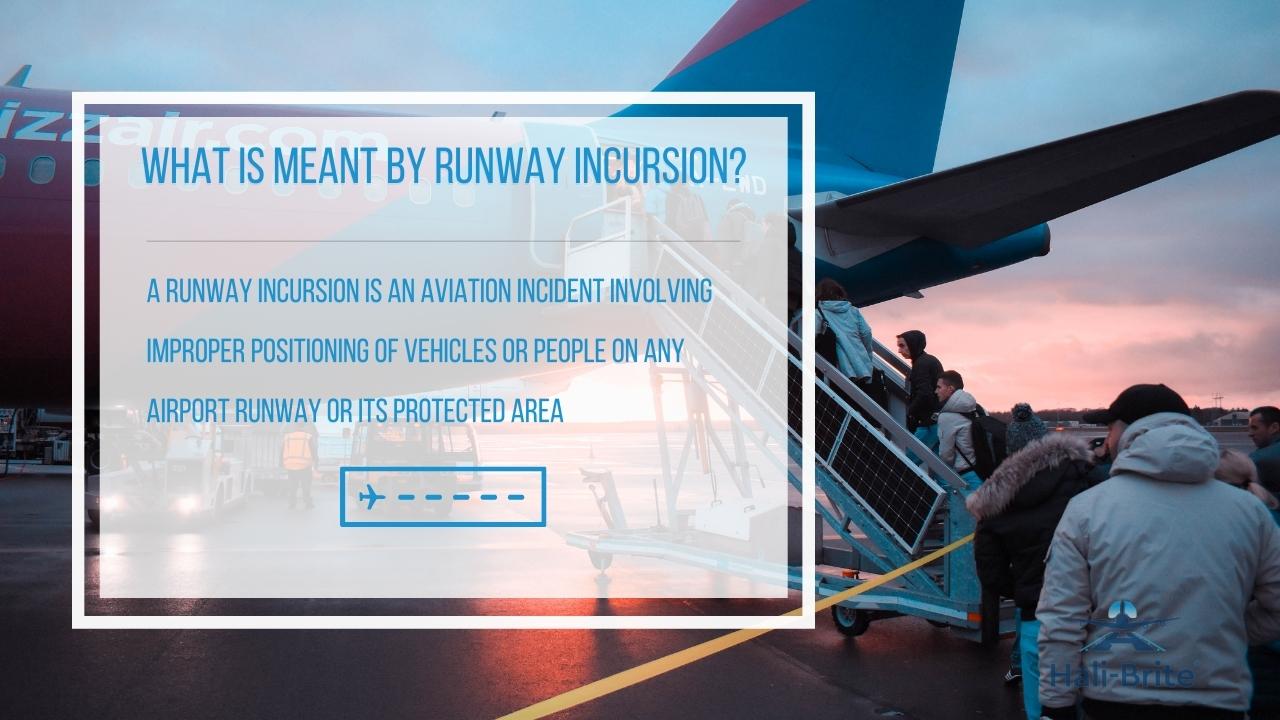 izzair.com

WHAT IS MEANT BY RUNWAY INCURSION?

A RUNWAY INCURSION IS AN AVIATION INCIDENT INVOLVING IMPROPER POSITIONING OF VEHICLES OR PEOPLE ON ANY AIRPORT RUNWAY OR ITS PROTECTED AREA

Hali-Brite